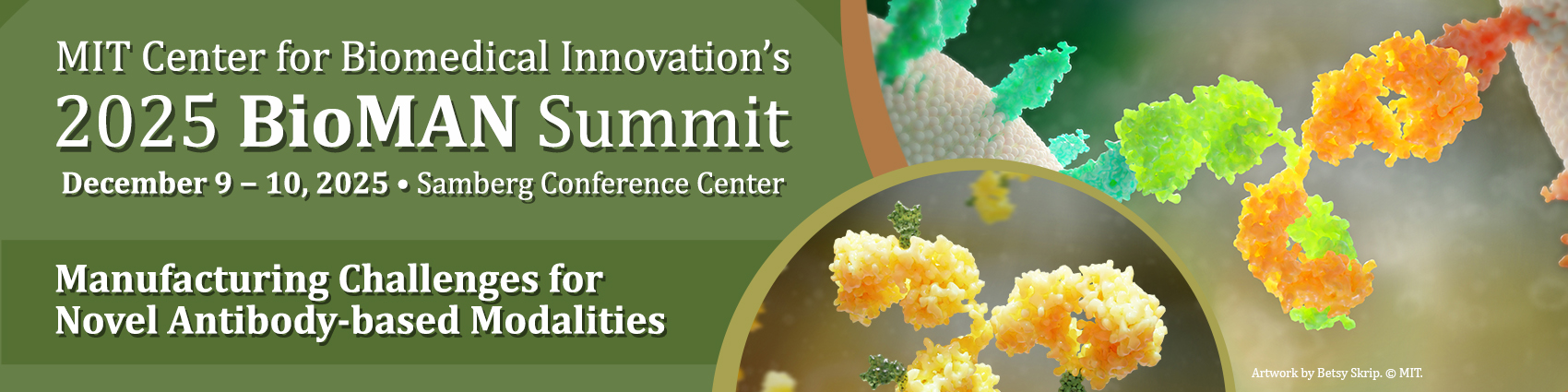 MIT Center for Biomedical Innovation's
2025 BioMAN Summit
December 9 – 10, 2025 • Samberg Conference Center

Manufacturing Challenges for Novel Antibody-based Modalities

Artwork by Betsy Skrip. © MIT.